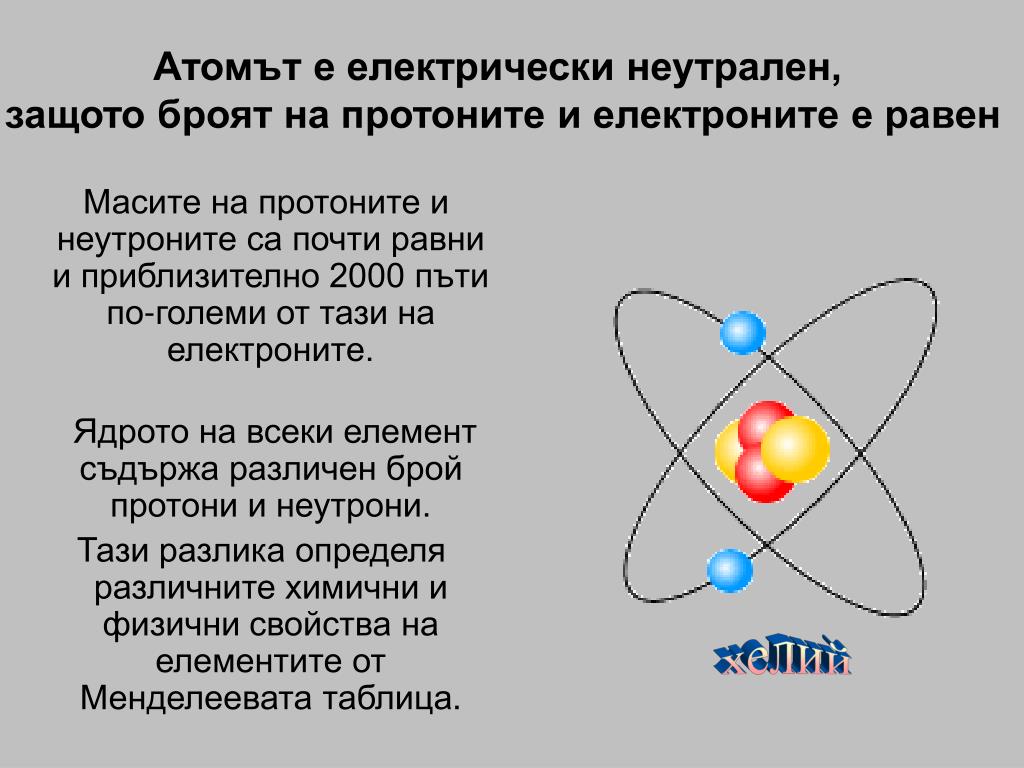 Атомът е електрически неутрален, защото броят на протоните и електроните е равен

Масите на протоните и неутроните са почти равни и приблизително 2000 пъти по-големи от тази на електроните.

Ядрото на всеки елемент съдържа различен брой протони и неутрони.

Тази разлика определя различните химични и физични свойства на елементите от Менделеевата таблица.

хелий